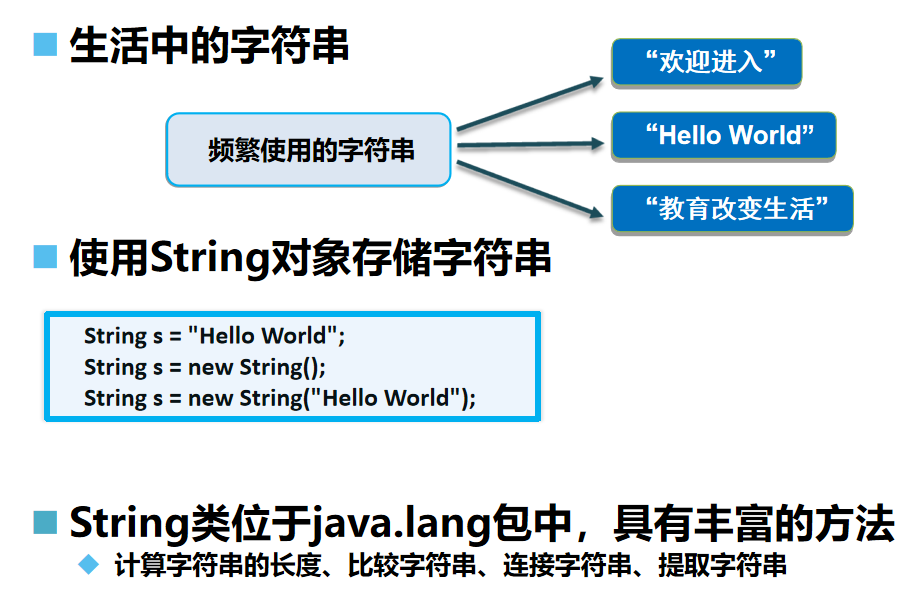 生活中的字符串

频繁使用的字符串

“欢迎进入”

“Hello World”

“教育改变生活”

使用String对象存储字符串

String s = "Hello World";
String s = new String();
String s = new String("Hello World");

String类位于java.lang包中，具有丰富的方法

计算字符串的长度、比较字符串、连接字符串、提取字符串